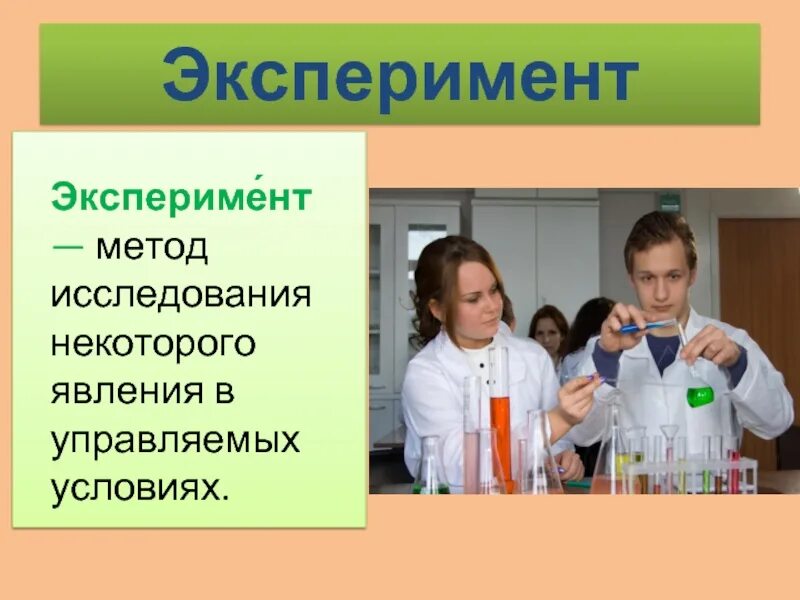 Эксперимент

Экспериме́нт — метод исследования некоторого явления в управляемых условиях.